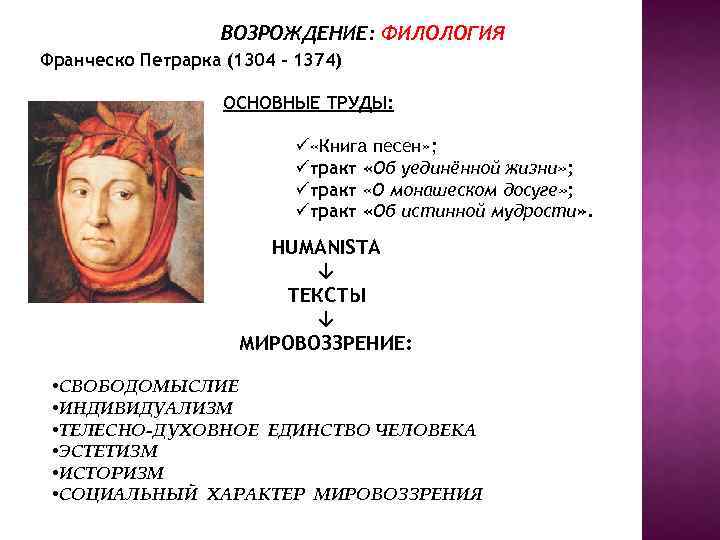 ВОЗРОЖДЕНИЕ: ФИЛОЛОГИЯ

Франческо Петрарка (1304 – 1374)

ОСНОВНЫЕ ТРУДЫ:

✓«Книга песен»;
✓тракт «Об уединённой жизни»;
✓тракт «О монашеском досуге»;
✓тракт «Об истинной мудрости».

HUMANISTA
↓
ТЕКСТЫ
↓
МИРОВОЗЗРЕНИЕ:

•СВОБОДОМЫСЛИЕ
•ИНДИВИДУАЛИЗМ
•ТЕЛЕСНО-ДУХОВНОЕ ЕДИНСТВО ЧЕЛОВЕКА
•ЭСТЕТИЗМ
•ИСТОРИЗМ
•СОЦИАЛЬНЫЙ ХАРАКТЕР МИРОВОЗЗРЕНИЯ